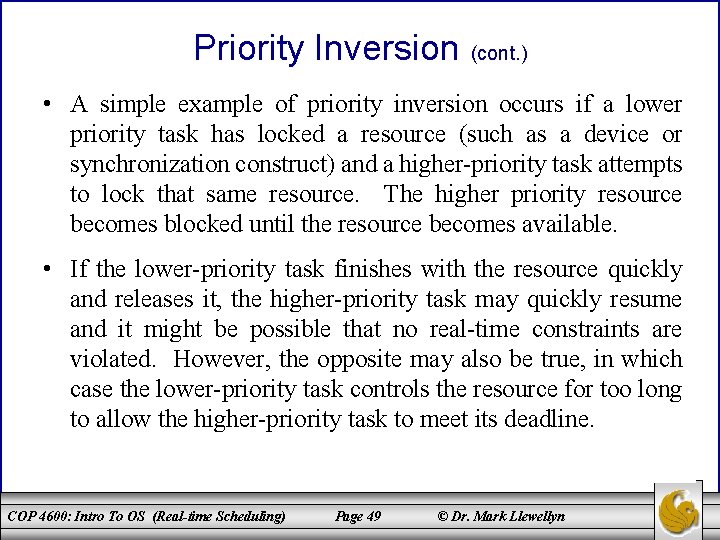 Priority Inversion (cont.)

• A simple example of priority inversion occurs if a lower priority task has locked a resource (such as a device or synchronization construct) and a higher-priority task attempts to lock that same resource. The higher priority resource becomes blocked until the resource becomes available.

• If the lower-priority task finishes with the resource quickly and releases it, the higher-priority task may quickly resume and it might be possible that no real-time constraints are violated. However, the opposite may also be true, in which case the lower-priority task controls the resource for too long to allow the higher-priority task to meet its deadline.

COP 4600: Intro To OS (Real-time Scheduling) Page 49 © Dr. Mark Llewellyn